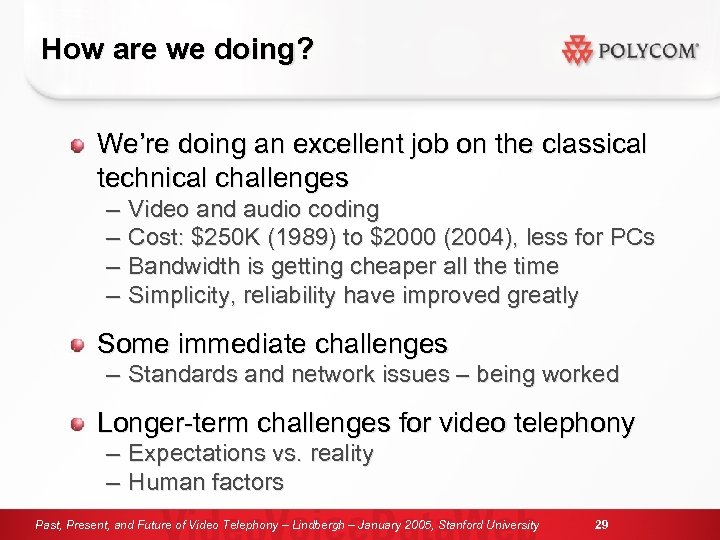 How are we doing?

POLYCOM®

We're doing an excellent job on the classical technical challenges
– Video and audio coding
– Cost: \$250K (1989) to \$2000 (2004), less for PCs
– Bandwidth is getting cheaper all the time
– Simplicity, reliability have improved greatly

Some immediate challenges
– Standards and network issues – being worked

Longer-term challenges for video telephony
– Expectations vs. reality
– Human factors

Past, Present, and Future of Video Telephony – Lindbergh – January 2005, Stanford University 29